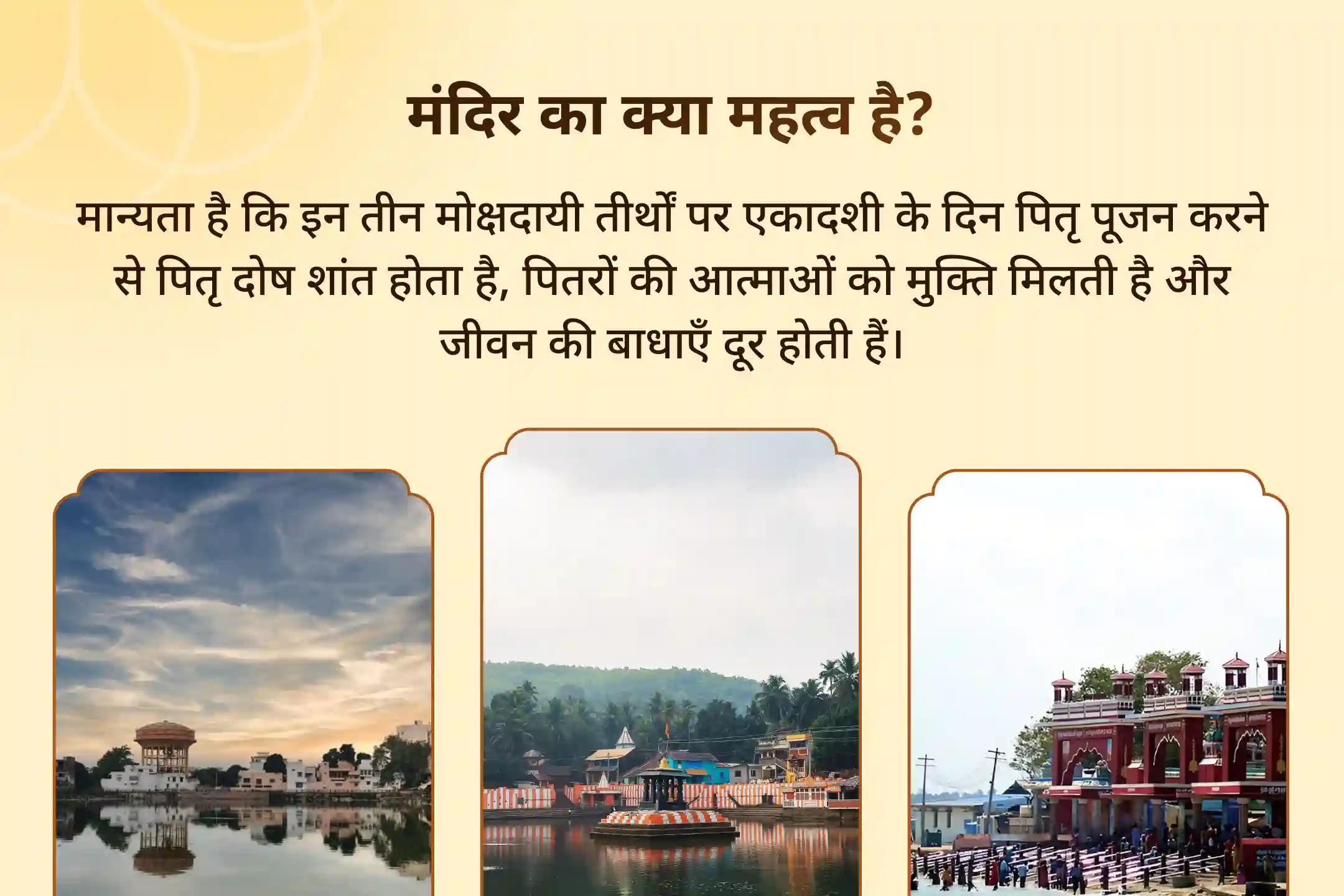 मंदिर का क्या महत्व है?

मान्यता है कि इन तीन मोक्षदायी तीर्थों पर एकादशी के दिन पितृ पूजन करने से पितृ दोष शांत होता है, पितरों की आत्माओं को मुक्ति मिलती है और जीवन की बाधाएँ दूर होती हैं।